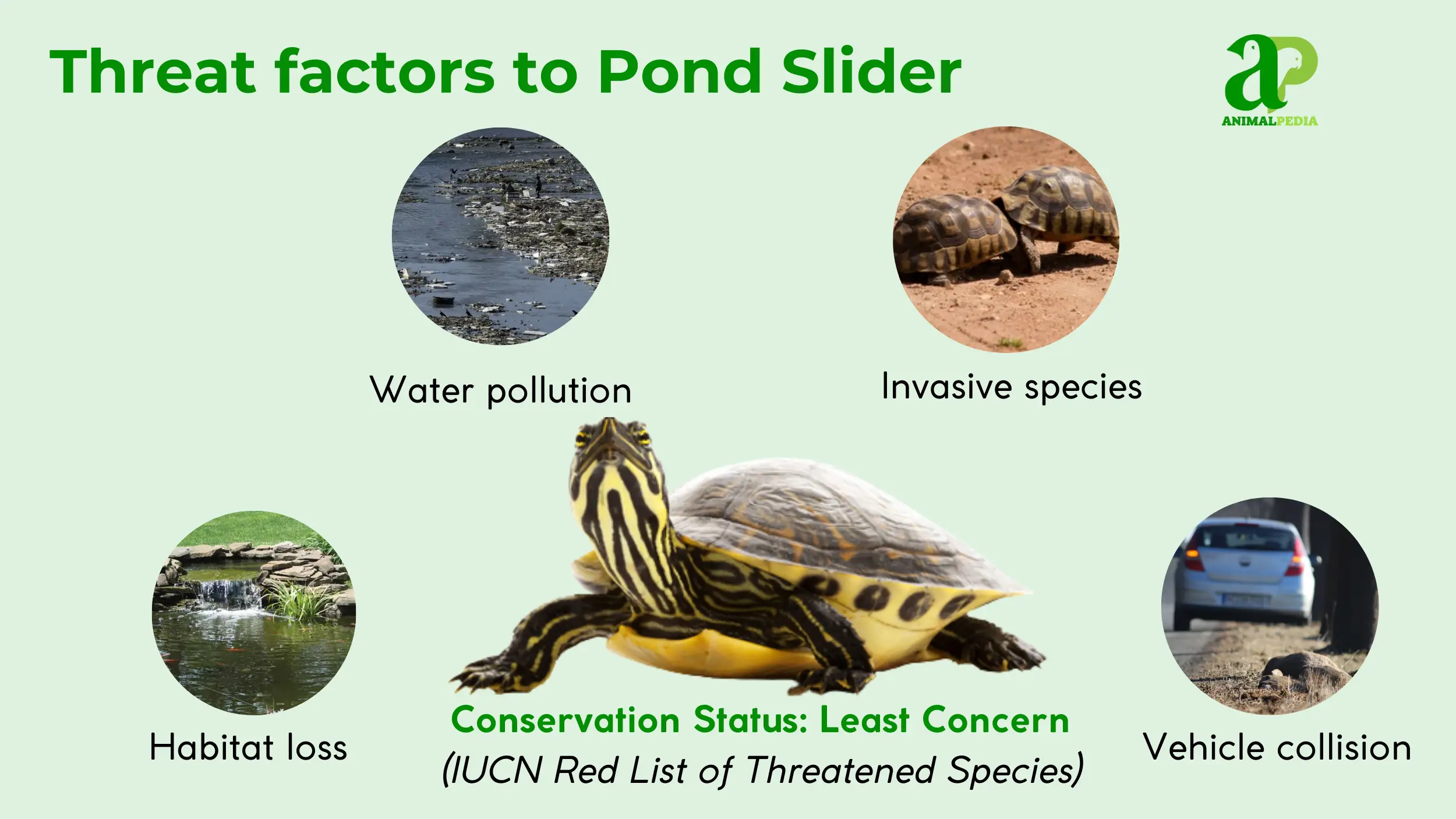 Threat factors to Pond Slider

aP
ANIMALPEDIA

Water pollution

Invasive species

Habitat loss

Conservation Status: Least Concern
(IUCN Red List of Threatened Species)

Vehicle collision